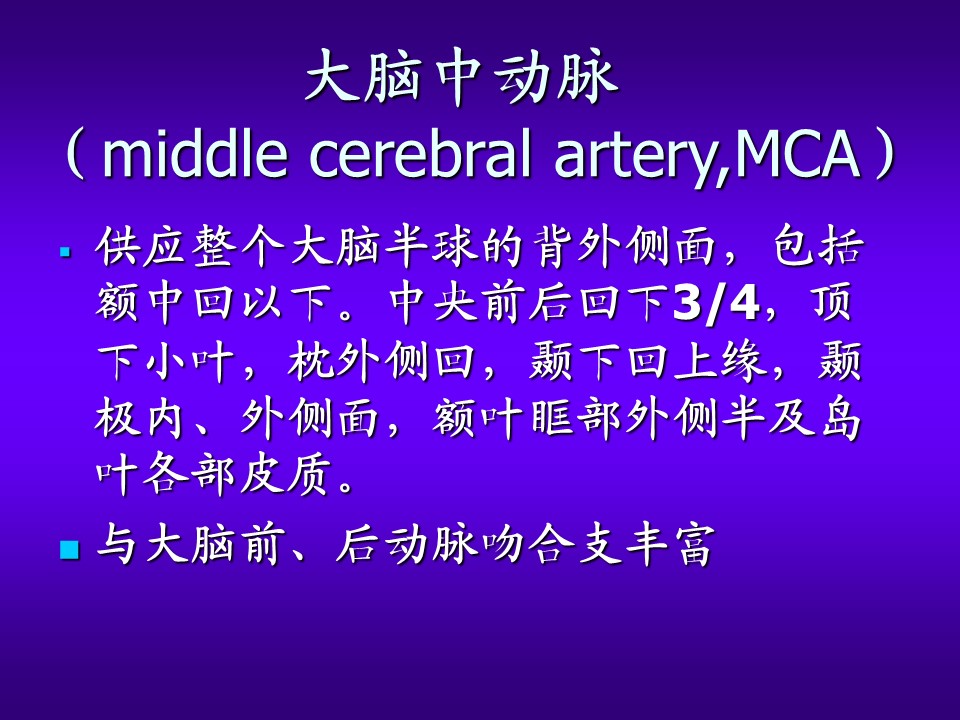 大脑中动脉
（middle cerebral artery,MCA）

▪ 供应整个大脑半球的背外侧面，包括额中回以下。中央前后回下3/4，顶下小叶，枕外侧回，颞下回上缘，颞极内、外侧面，额叶眶部外侧半及岛叶各部皮质。

▪ 与大脑前、后动脉吻合支丰富